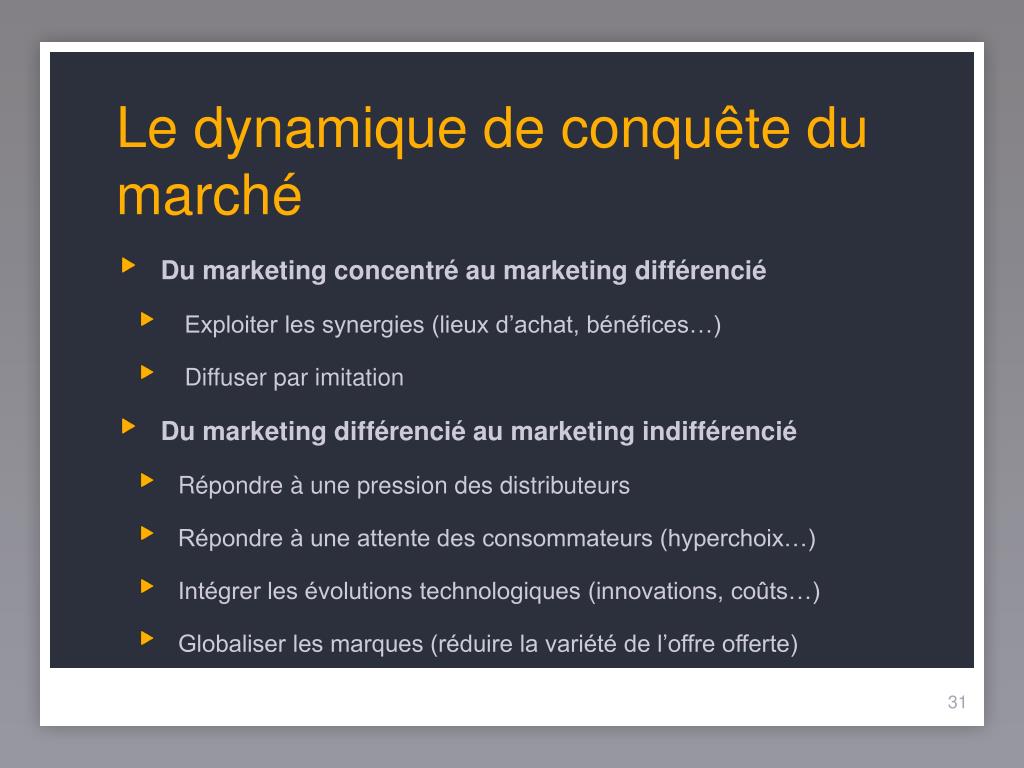 Le dynamique de conquête du marché

Du marketing concentré au marketing différencié

Exploiter les synergies (lieux d’achat, bénéfices…)

Diffuser par imitation

Du marketing différencié au marketing indifférencié

Répondre à une pression des distributeurs

Répondre à une attente des consommateurs (hyperchoix…)

Intégrer les évolutions technologiques (innovations, coûts…)

Globaliser les marques (réduire la variété de l’offre offerte)

31